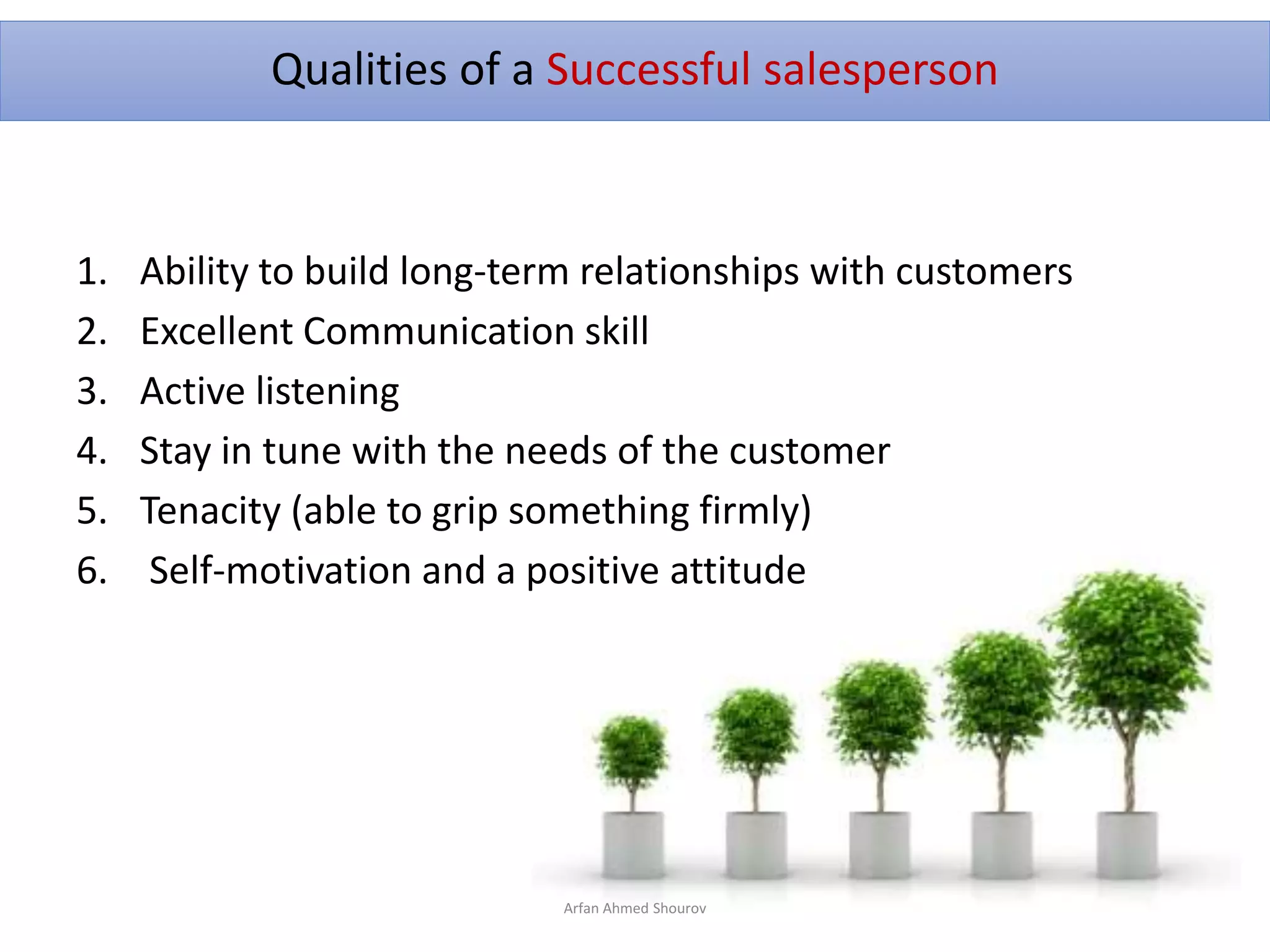 Qualities of a Successful salesperson

1. Ability to build long-term relationships with customers
2. Excellent Communication skill
3. Active listening
4. Stay in tune with the needs of the customer
5. Tenacity (able to grip something firmly)
6. Self-motivation and a positive attitude

Arfan Ahmed Shourov